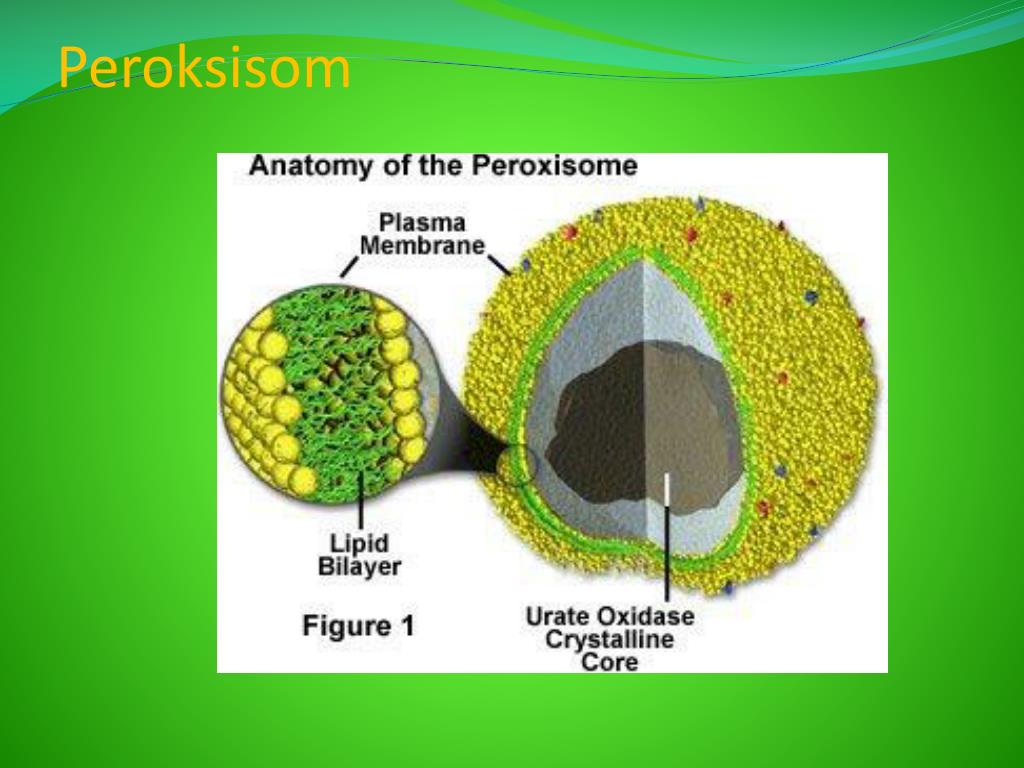 Peroksisom

Anatomy of the Peroxisome

Plasma Membrane

Lipid Bilayer

Figure 1

Urate Oxidase Crystalline Core